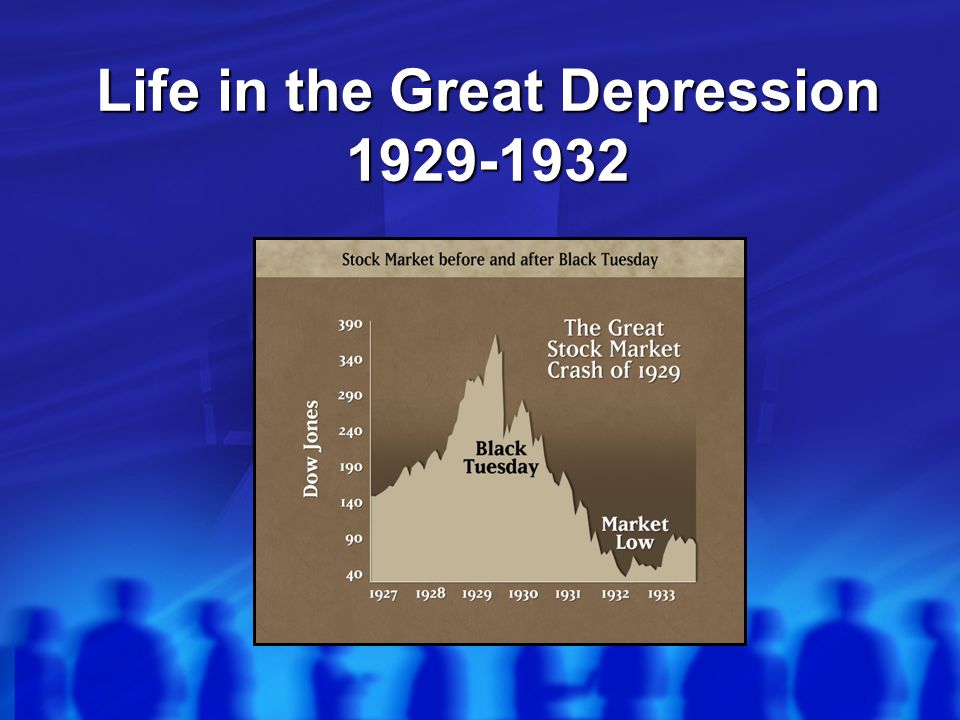 Life in the Great Depression
1929-1932

Stock Market before and after Black Tuesday

The Great Stock Market Crash of 1929

Dow Jones

390
340
290
240
190
140
90
40

Black Tuesday

Market Low

1927 1928 1929 1930 1931 1932 1933